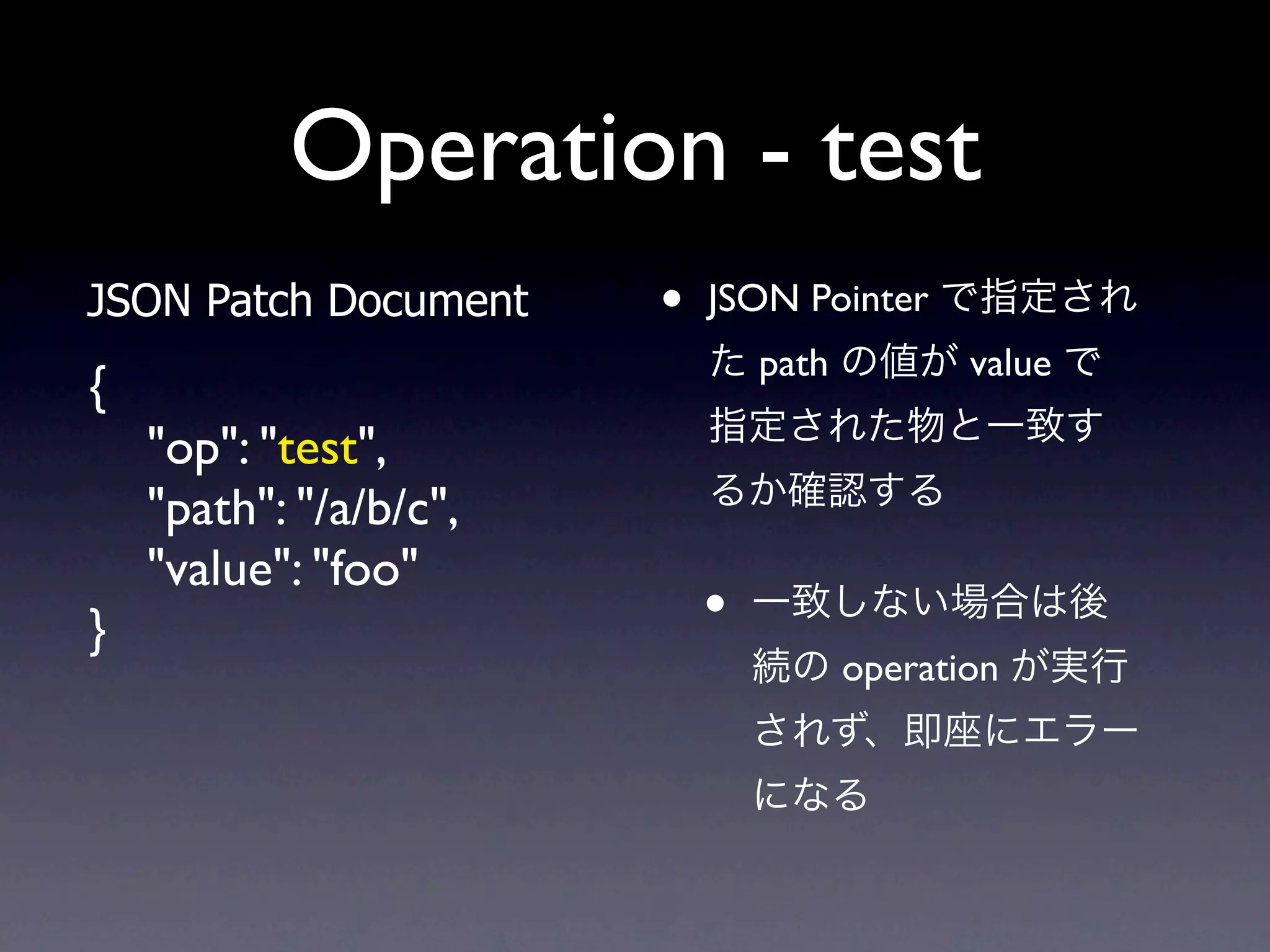 Operation - test

JSON Patch Document

{
"op": "test",
"path": "/a/b/c",
"value": "foo"
}

• JSON Pointer で指定された path の値が value で指定された物と一致するか確認する

• 一致しない場合は後続の operation が実行されず、即座にエラーになる